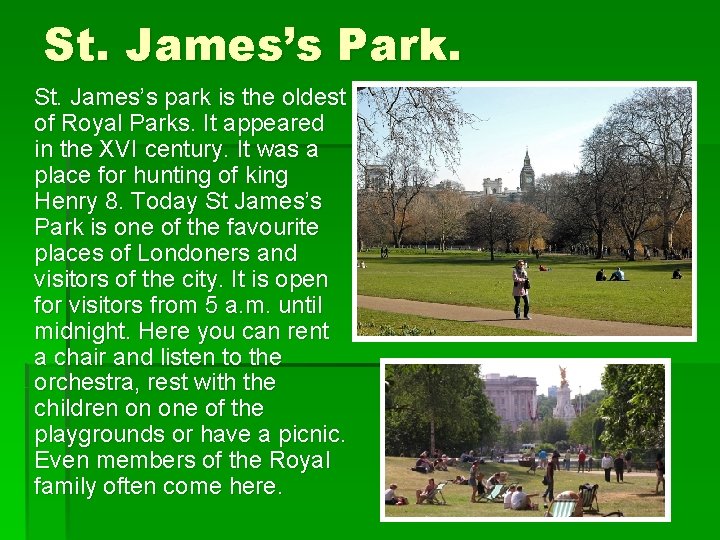 St. James's Park.

St. James's park is the oldest of Royal Parks. It appeared in the XVI century. It was a place for hunting of king Henry 8. Today St James's Park is one of the favourite places of Londoners and visitors of the city. It is open for visitors from 5 a.m. until midnight. Here you can rent a chair and listen to the orchestra, rest with the children on one of the playgrounds or have a picnic. Even members of the Royal family often come here.